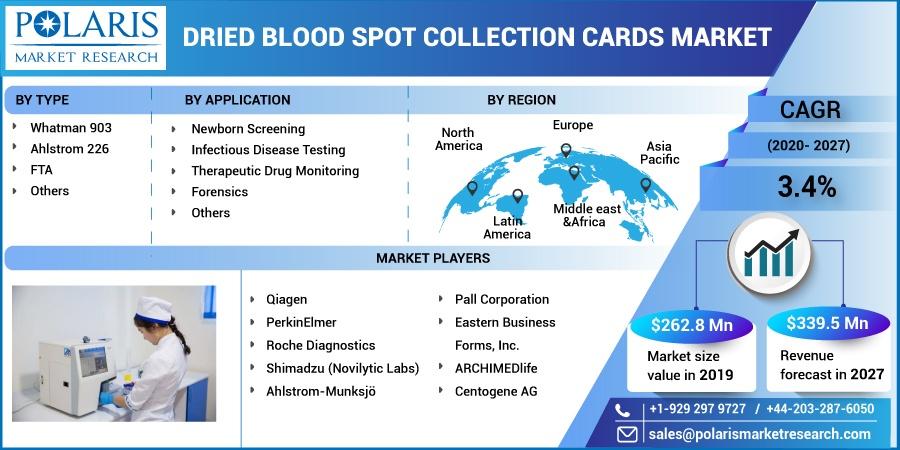 POLARIS
MARKET RESEARCH

DRIED BLOOD SPOT COLLECTION CARDS MARKET

BY TYPE
Whatman 903
Ahlstrom 226
FTA
Others

BY APPLICATION
Newborn Screening
Infectious Disease Testing
Therapeutic Drug Monitoring
Forensics
Others

BY REGION
North America
Europe
Asia Pacific
Latin America
Middle east &Africa

CAGR
(2020- 2027)
3.4%

MARKET PLAYERS
Qiagen
PerkinElmer
Roche Diagnostics
Shimadzu (Novilytic Labs)
Ahlstrom-Munksjö
Pall Corporation
Eastern Business Forms, Inc.
ARCHIMEDlife
Centogene AG

$262.8 Mn
Market size value in 2019

$339.5 Mn
Revenue forecast in 2027

+1-929 297 9727 / +44-203-287-6050
sales@polarismarketresearch.com